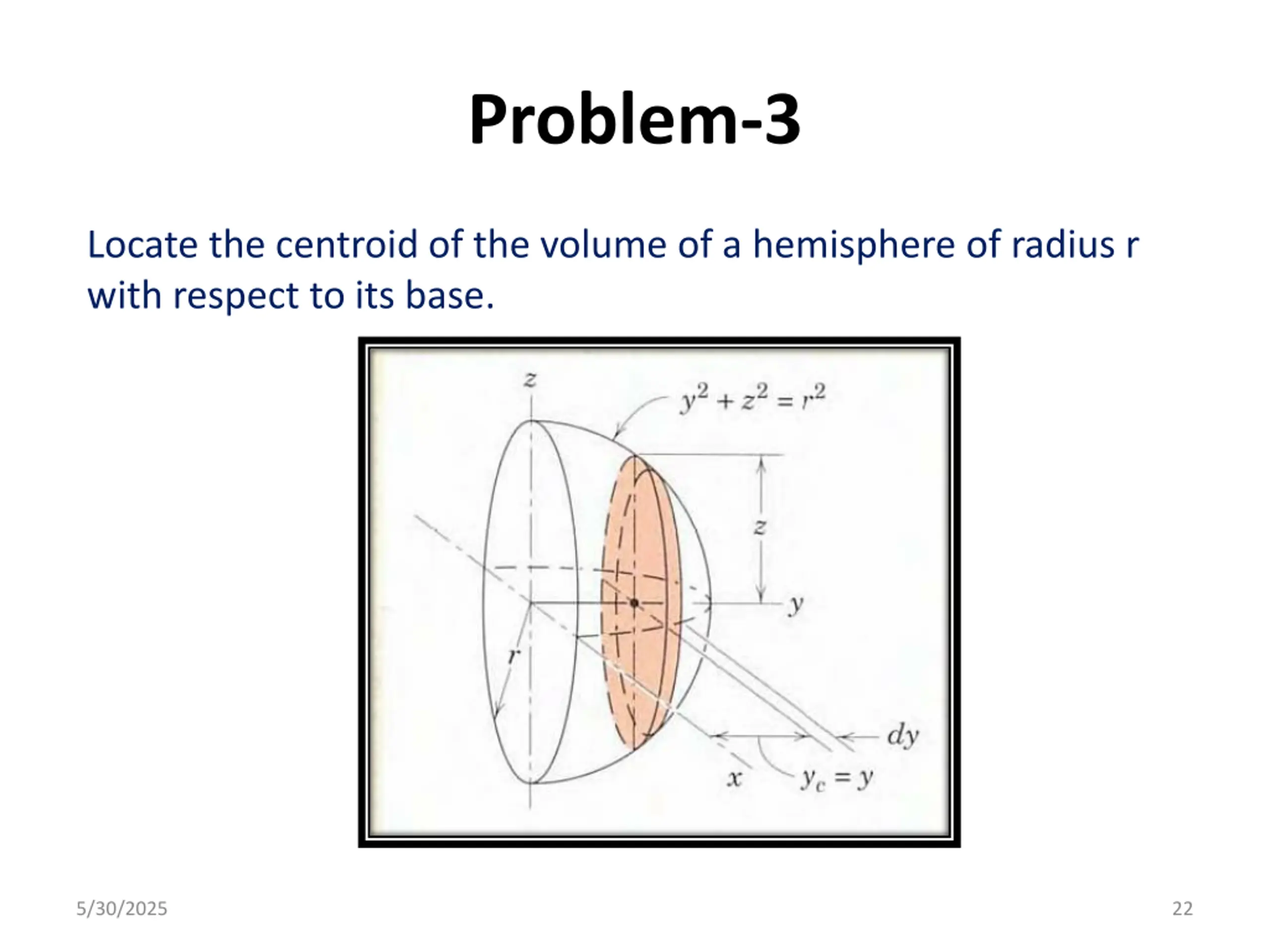 Problem-3

Locate the centroid of the volume of a hemisphere of radius r with respect to its base.

$z$

$y^2 + z^2 = r^2$

$z$

$y$

$r$

$dy$

$x$

$y_c = y$

5/30/2025

22